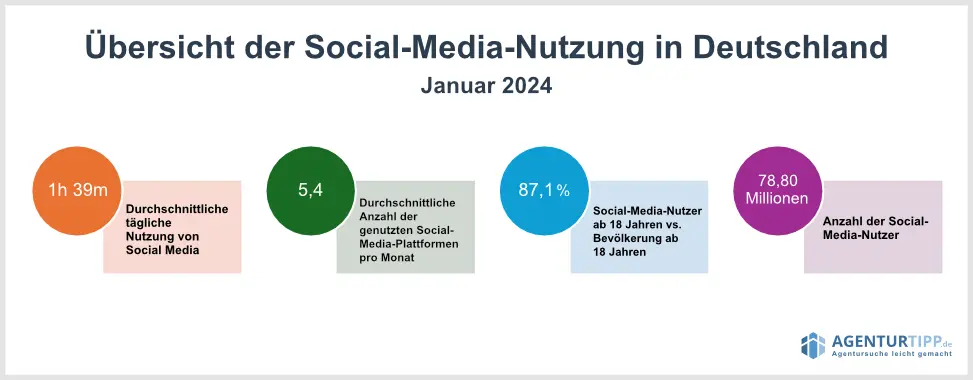 Übersicht der Social-Media-Nutzung in Deutschland

Januar 2024

1h 39m

Durchschnittliche tägliche Nutzung von Social Media

5,4

Durchschnittliche Anzahl der genutzten Social-Media-Plattformen pro Monat

87,1 %

Social-Media-Nutzer ab 18 Jahren vs. Bevölkerung ab 18 Jahren

78,80 Millionen

Anzahl der Social-Media-Nutzer

AGENTURTIPP.de
Agentursuche leicht gemacht